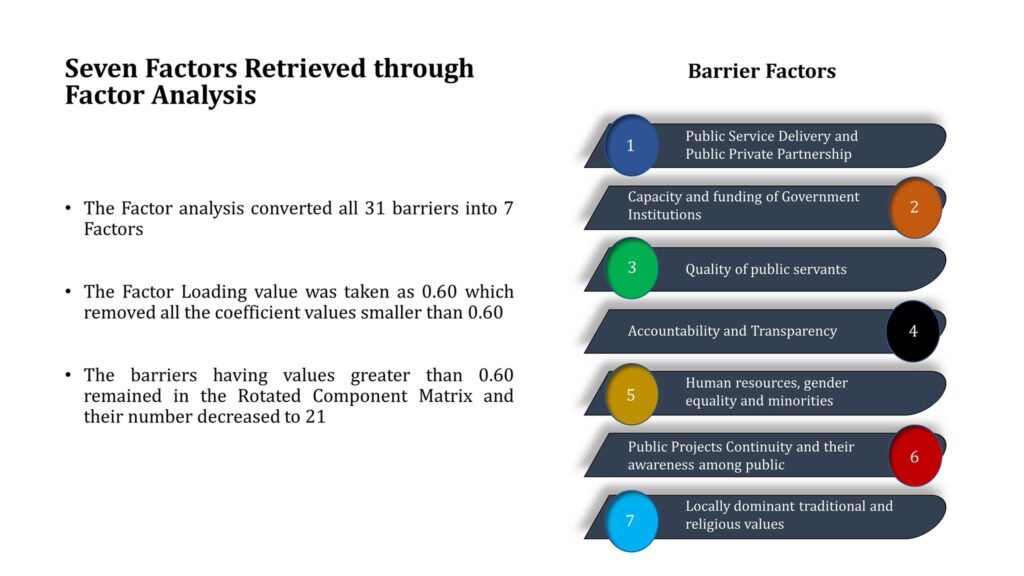 Seven Factors Retrieved through Factor Analysis

• The Factor analysis converted all 31 barriers into 7 Factors

• The Factor Loading value was taken as 0.60 which removed all the coefficient values smaller than 0.60

• The barriers having values greater than 0.60 remained in the Rotated Component Matrix and their number decreased to 21

Barrier Factors

1 Public Service Delivery and Public Private Partnership

Capacity and funding of Government Institutions 2

3 Quality of public servants

Accountability and Transparency 4

5 Human resources, gender equality and minorities

Public Projects Continuity and their awareness among public 6

7 Locally dominant traditional and religious values